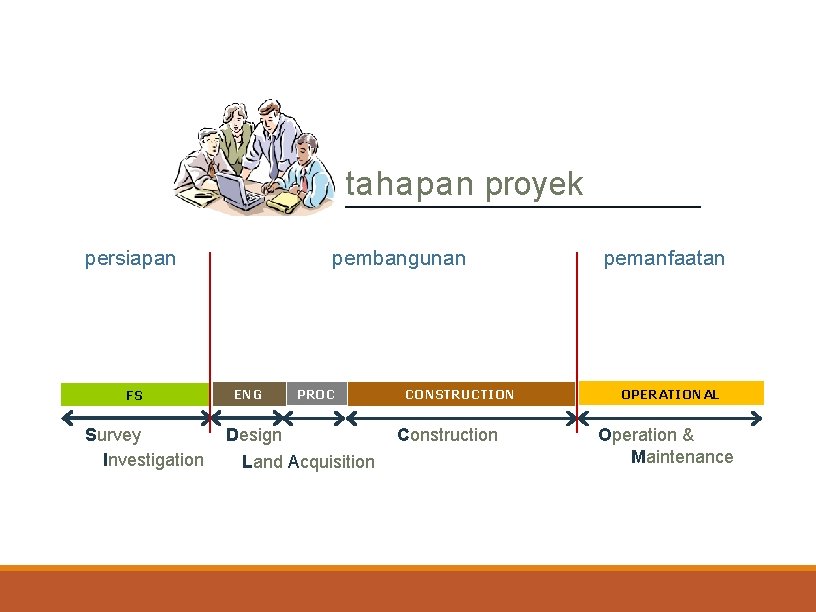 tahapan proyek

persiapan

pembangunan

pemanfaatan

FS

ENG

PROC

CONSTRUCTION

OPERATIONAL

Survey

Investigation

Design

Land Acquisition

Construction

Operation &

Maintenance